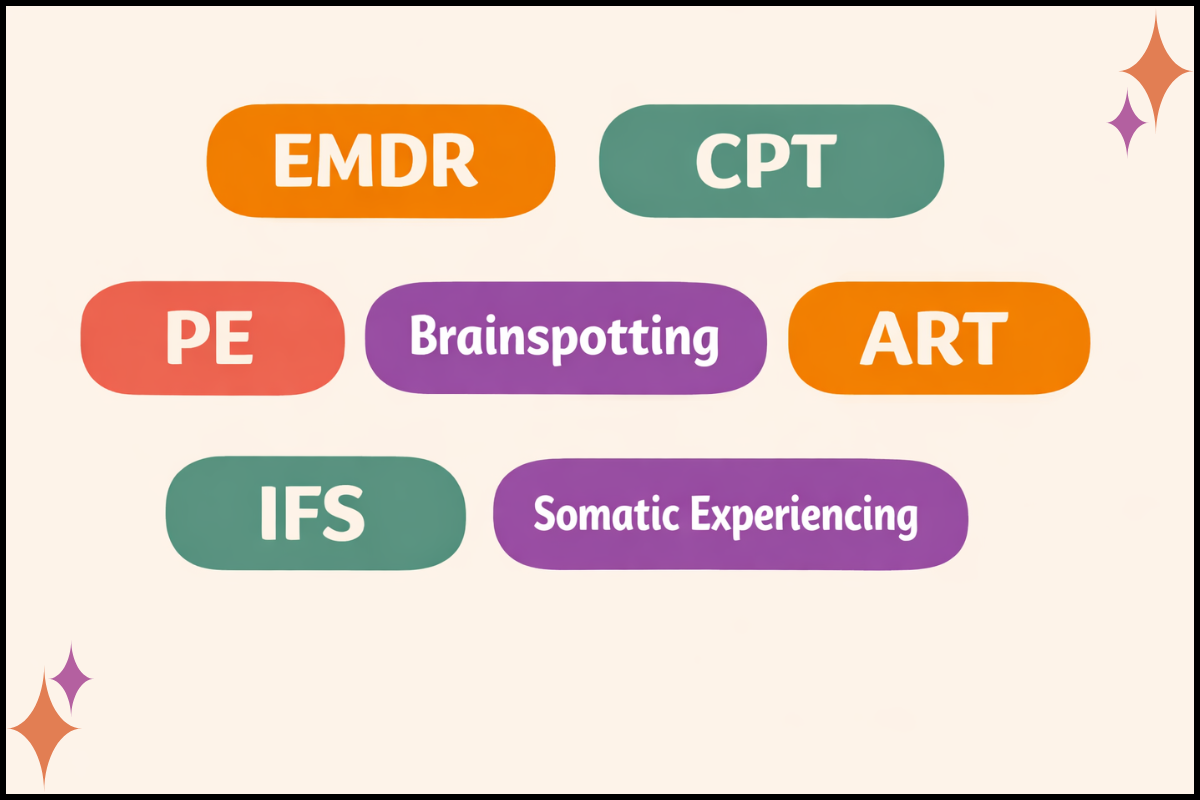 EMDR CPT

PE Brainspotting ART

IFS Somatic Experiencing